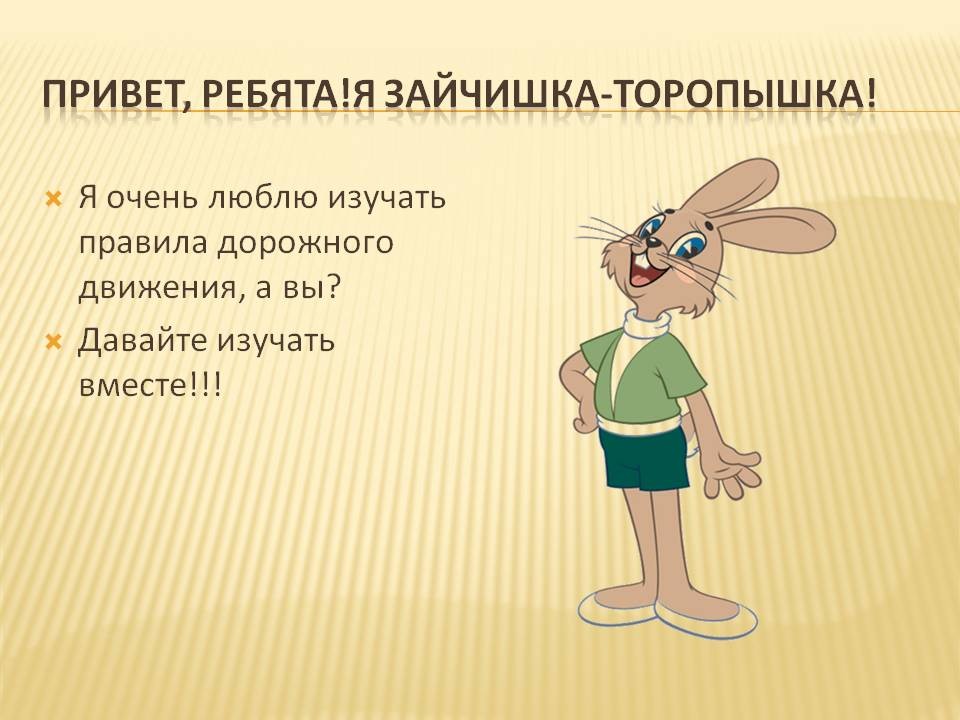 ПРИВЕТ, РЕБЯТА!Я ЗАЙЧИШКА-ТОРОПЫШКА!

Я очень люблю изучать правила дорожного движения, а вы?

Давайте изучать вместе!!!